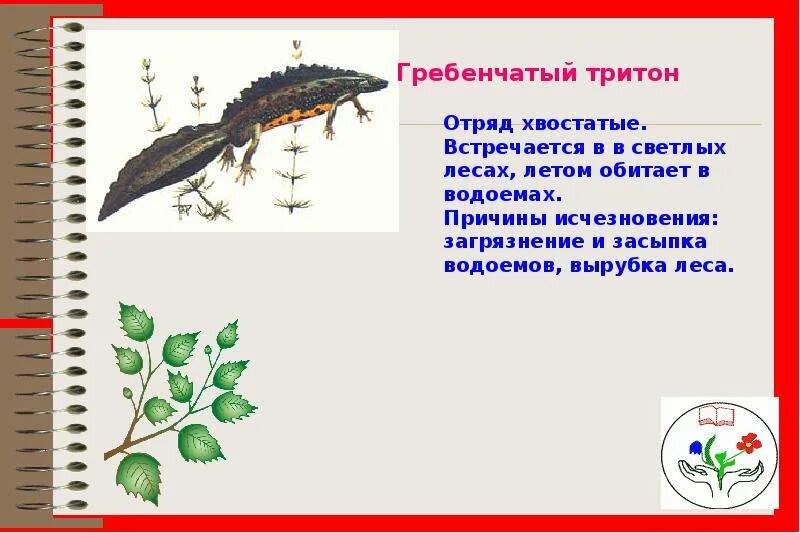 Гребенчатый тритон

Отряд хвостатые.
Встречается в в светлых лесах, летом обитает в водоемах.
Причины исчезновения: загрязнение и засыпка водоемов, вырубка леса.